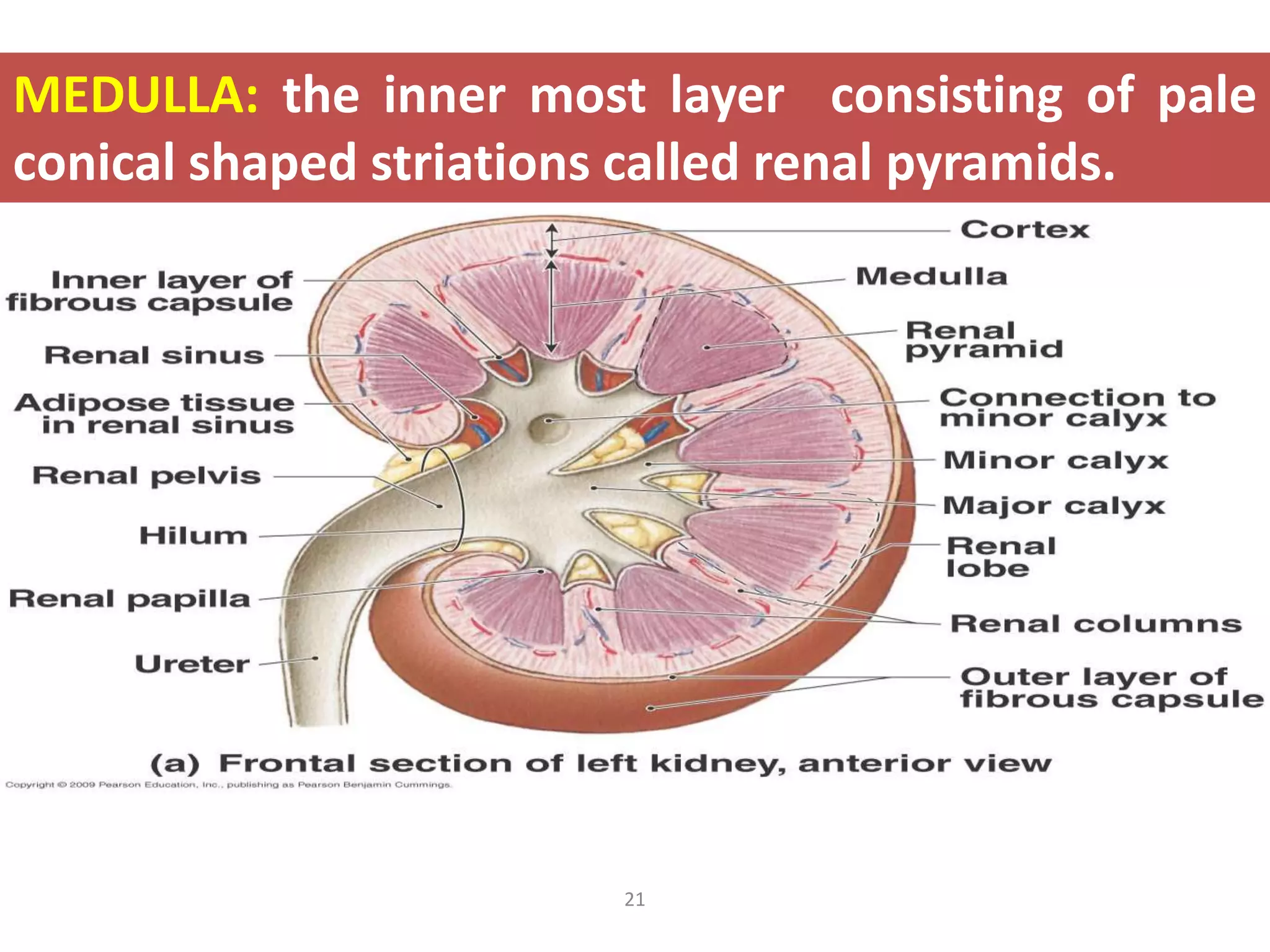 MEDULLA: the inner most layer consisting of pale conical shaped striations called renal pyramids.

Inner layer of fibrous capsule

Renal sinus

Adipose tissue in renal sinus

Renal pelvis

Hilum

Renal papilla

Ureter

Cortex

Medulla

Renal pyramid

Connection to minor calyx

Minor calyx

Major calyx

Renal lobe

Renal columns

Outer layer of fibrous capsule

(a) Frontal section of left kidney, anterior view

Copyright © 2009 Pearson Education, Inc., publishing as Pearson Benjamin Cummings.

21